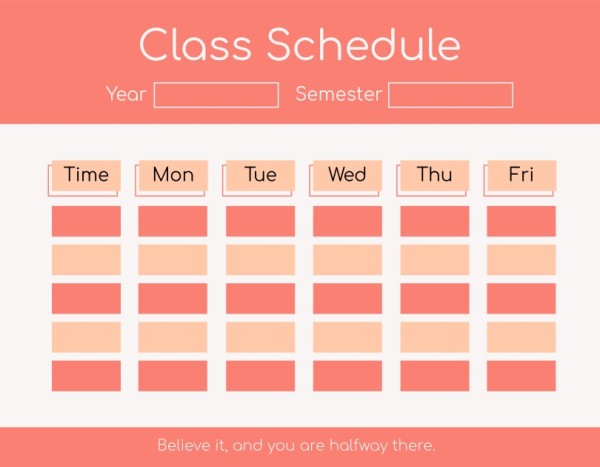 Class Schedule

Year Semester

| Time | Mon | Tue | Wed | Thu | Fri |
|---|---|---|---|---|---|
| | | | | | |
| | | | | | |
| | | | | | |
| | | | | | |
| | | | | | |

Believe it, and you are halfway there.